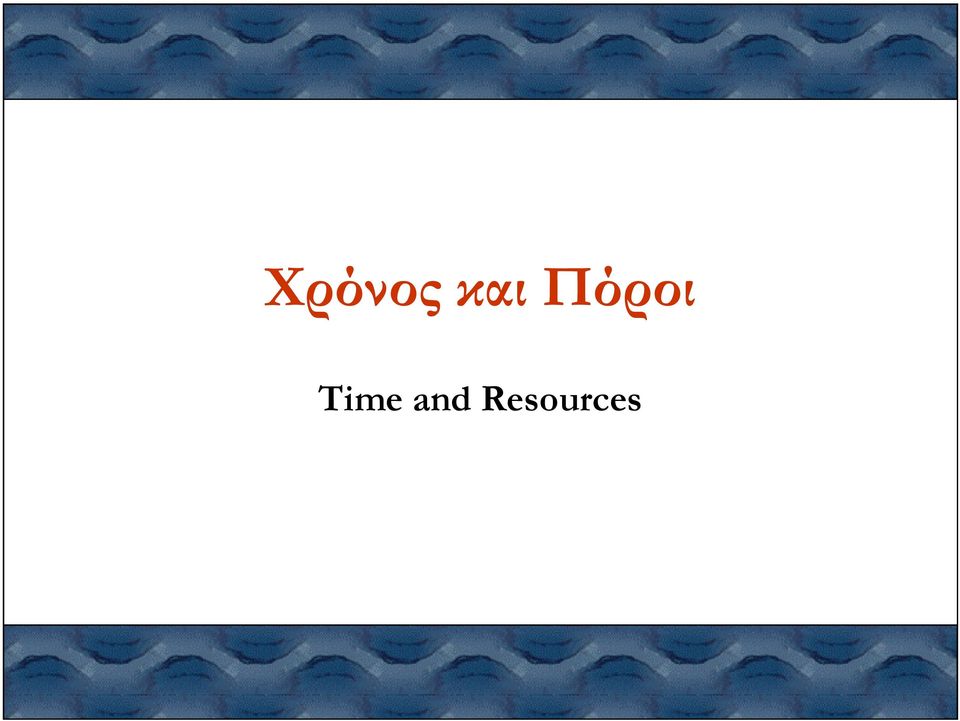 Χρόνος και Πόροι

Time and Resources